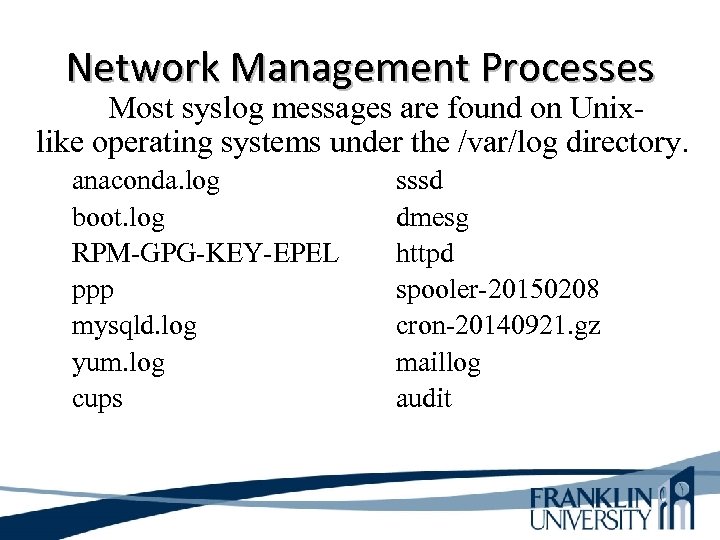 Network Management Processes

Most syslog messages are found on Unix-like operating systems under the /var/log directory.

anaconda.log
boot.log
RPM-GPG-KEY-EPEL
ppp
mysqld.log
yum.log
cups

sssd
dmesg
httpd
spooler-20150208
cron-20140921.gz
maillog
audit

FRANKLIN UNIVERSITY